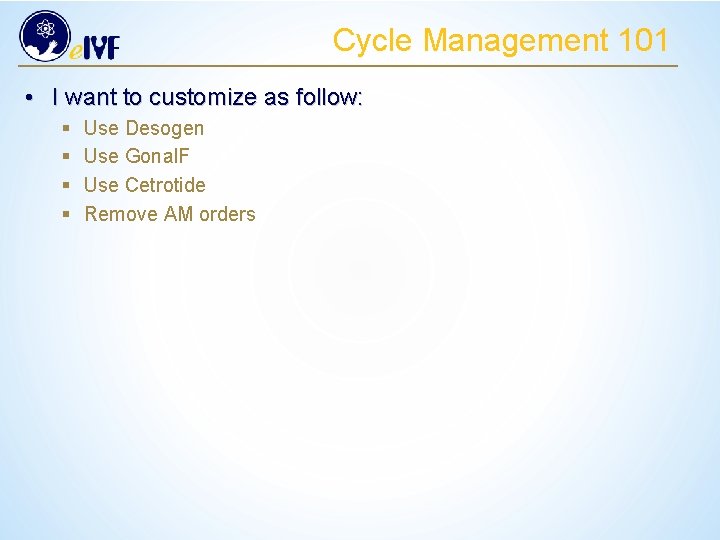 eIVF

Cycle Management 101

• I want to customize as follow:
  ▪ Use Desogen
  ▪ Use GonalF
  ▪ Use Cetrotide
  ▪ Remove AM orders